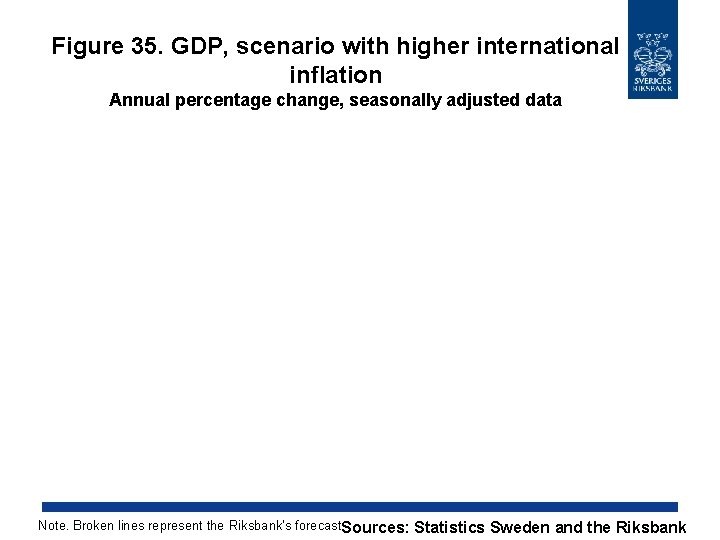 Figure 35. GDP, scenario with higher international inflation
Annual percentage change, seasonally adjusted data

SVERIGES RIKSBANK

Note. Broken lines represent the Riksbank's forecast

Sources: Statistics Sweden and the Riksbank